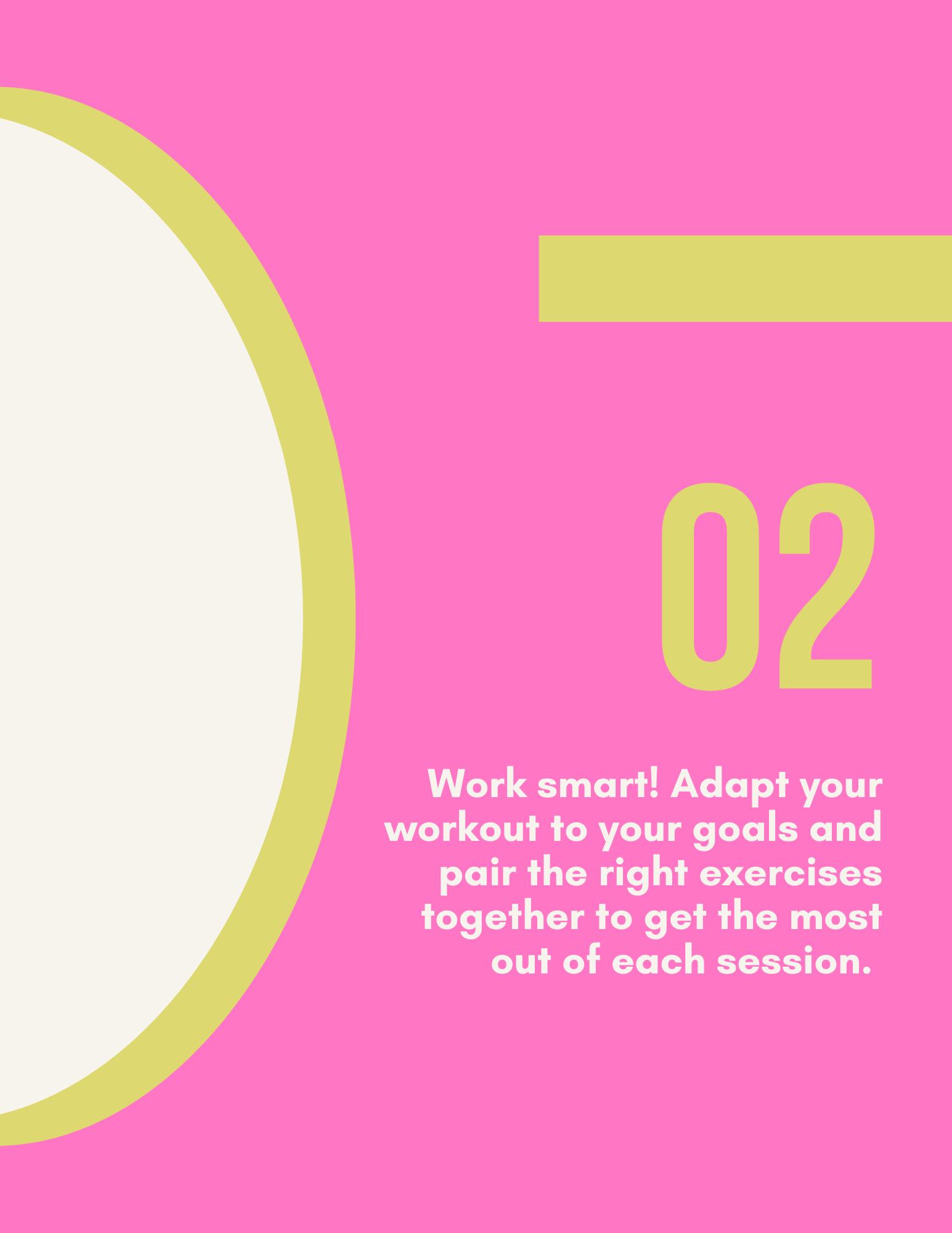 02

Work smart! Adapt your workout to your goals and pair the right exercises together to get the most out of each session.